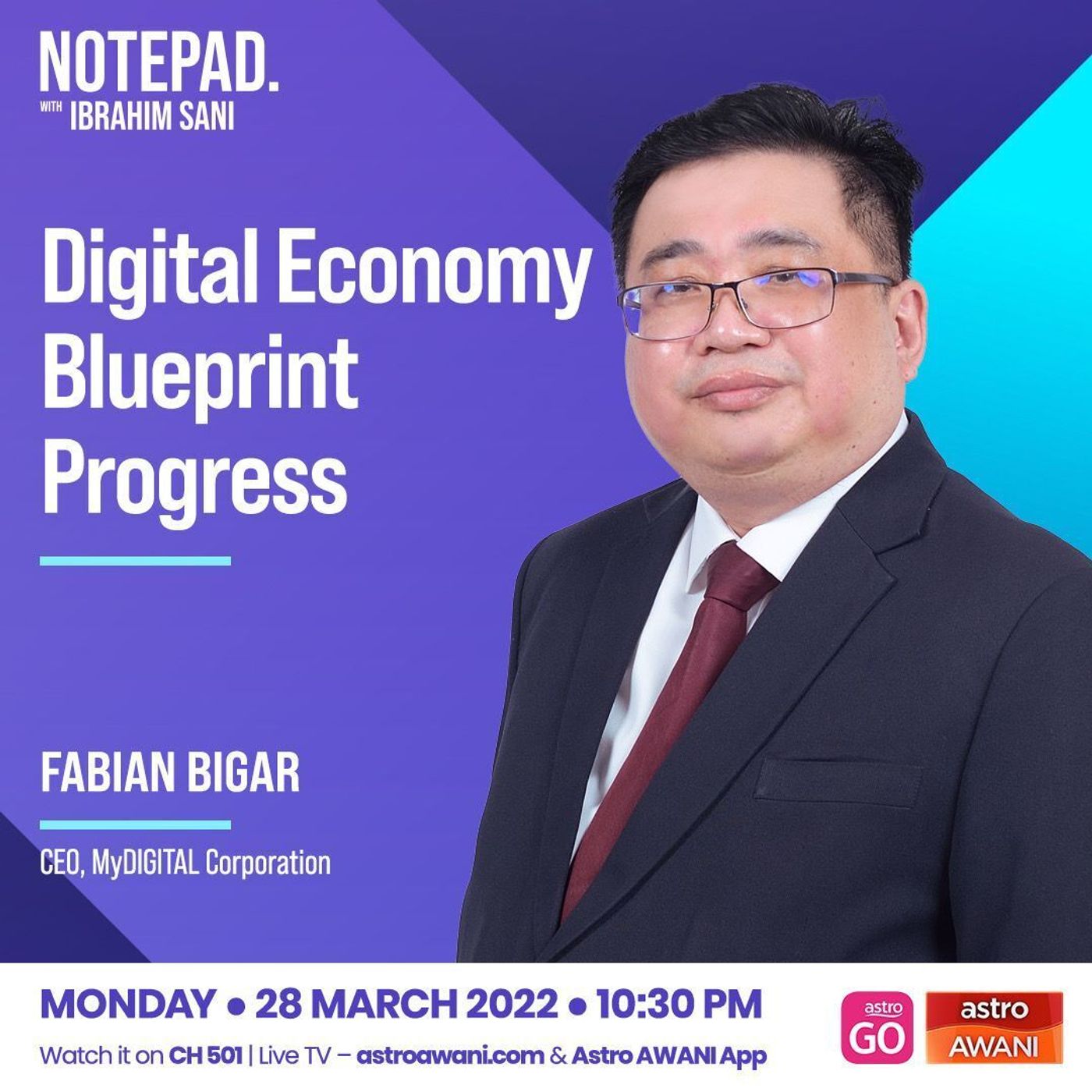 NOTEPAD.
WITH IBRAHIM SANI

Digital Economy Blueprint Progress

FABIAN BIGAR

CEO, MyDIGITAL Corporation

MONDAY • 28 MARCH 2022 • 10:30 PM

Watch it on CH 501 | Live TV – astroawani.com & Astro AWANI App

astro GO

astro AWANI